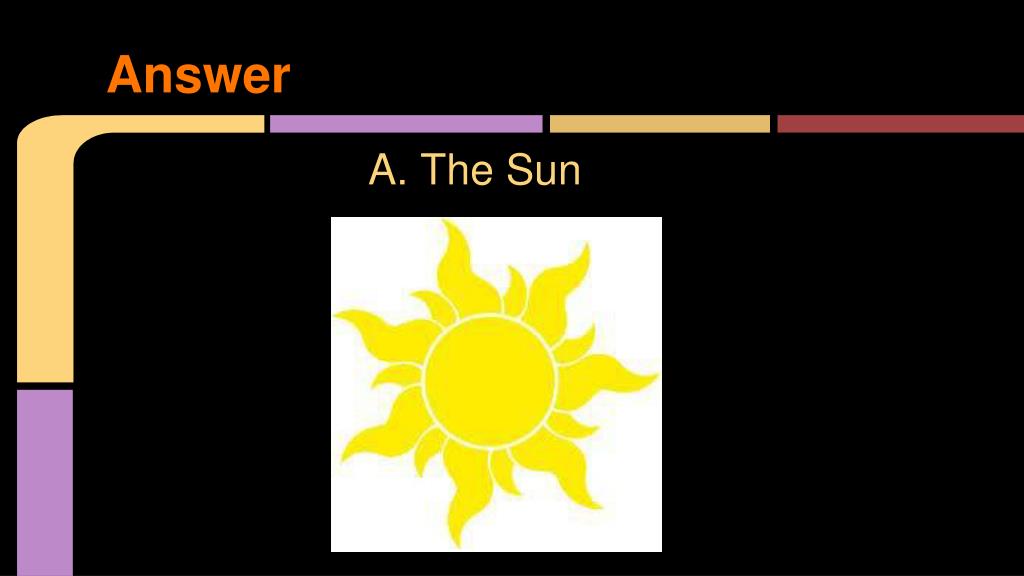 Answer

A. The Sun